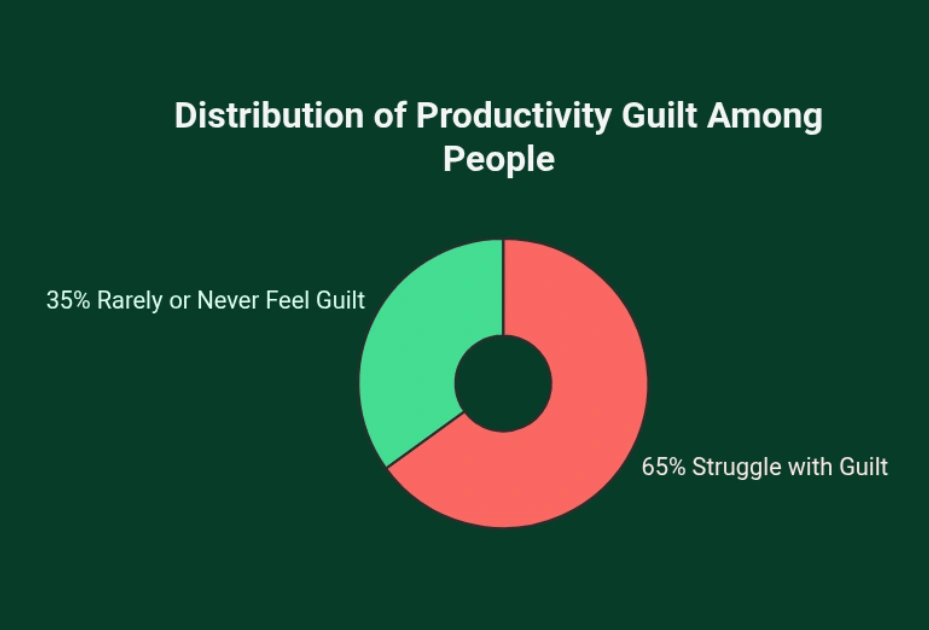 Distribution of Productivity Guilt Among People

35% Rarely or Never Feel Guilt

65% Struggle with Guilt